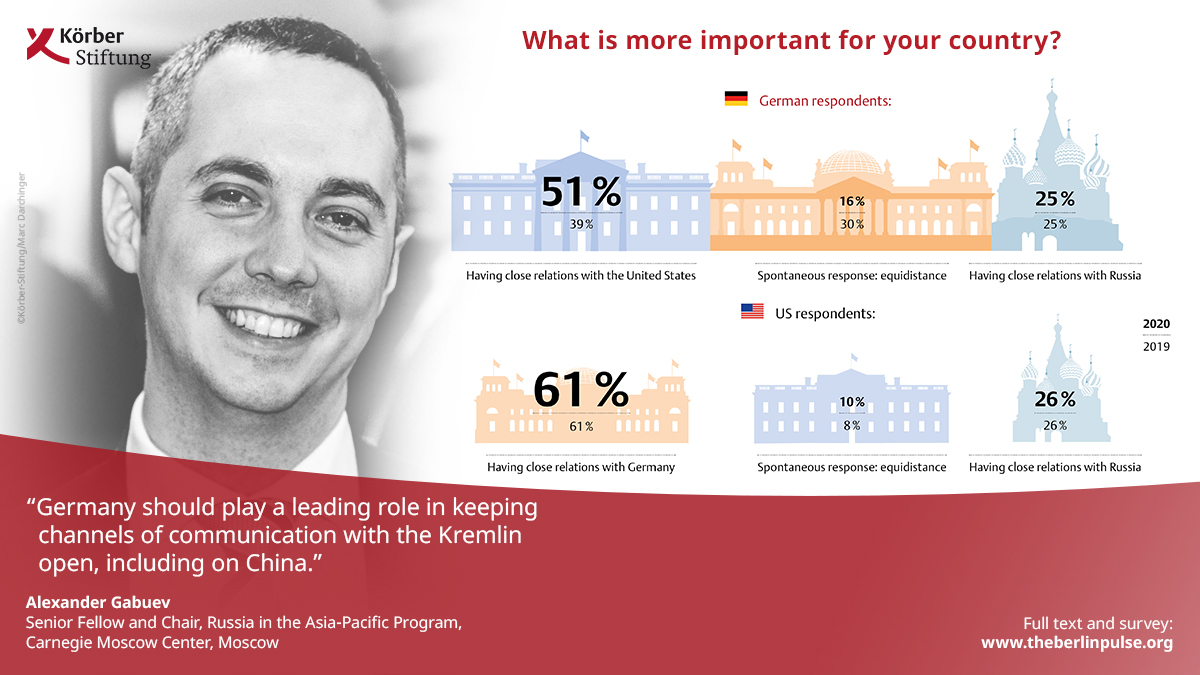 Körber Stiftung

©Körber-Stiftung/Marc Darchinger

What is more important for your country?

German respondents:

51 %
39 %
Having close relations with the United States

16 %
30 %
Spontaneous response: equidistance

25 %
25 %
Having close relations with Russia

US respondents:

2020
2019

61 %
61 %
Having close relations with Germany

10 %
8 %
Spontaneous response: equidistance

26 %
26 %
Having close relations with Russia

“Germany should play a leading role in keeping channels of communication with the Kremlin open, including on China.”

Alexander Gabuev
Senior Fellow and Chair, Russia in the Asia-Pacific Program, Carnegie Moscow Center, Moscow

Full text and survey:
www.theberlinpulse.org